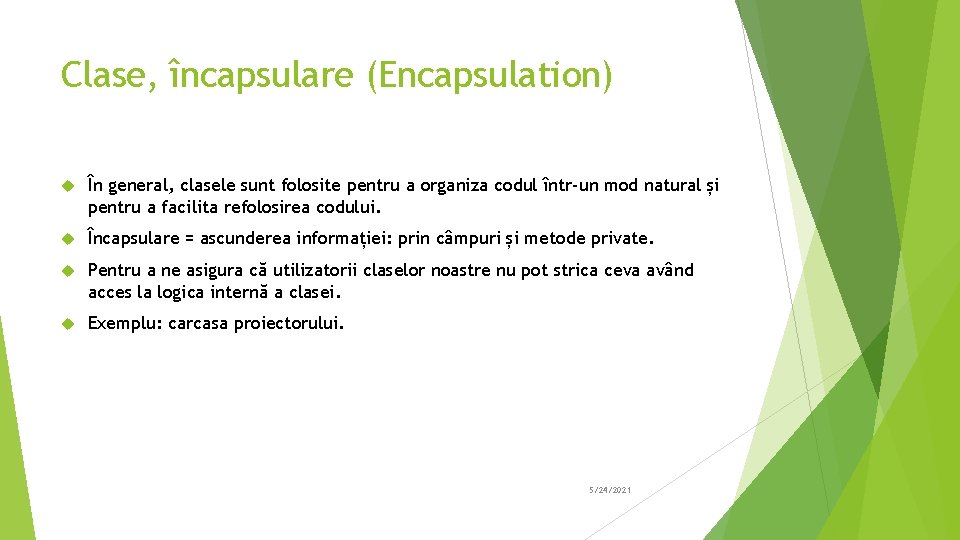 Clase, încapsulare (Encapsulation)

În general, clasele sunt folosite pentru a organiza codul într-un mod natural și pentru a facilita refolosirea codului.

Încapsulare = ascunderea informației: prin câmpuri și metode private.

Pentru a ne asigura că utilizatorii claselor noastre nu pot strica ceva având acces la logica internă a clasei.

Exemplu: carcasa proiectorului.

5/24/2021